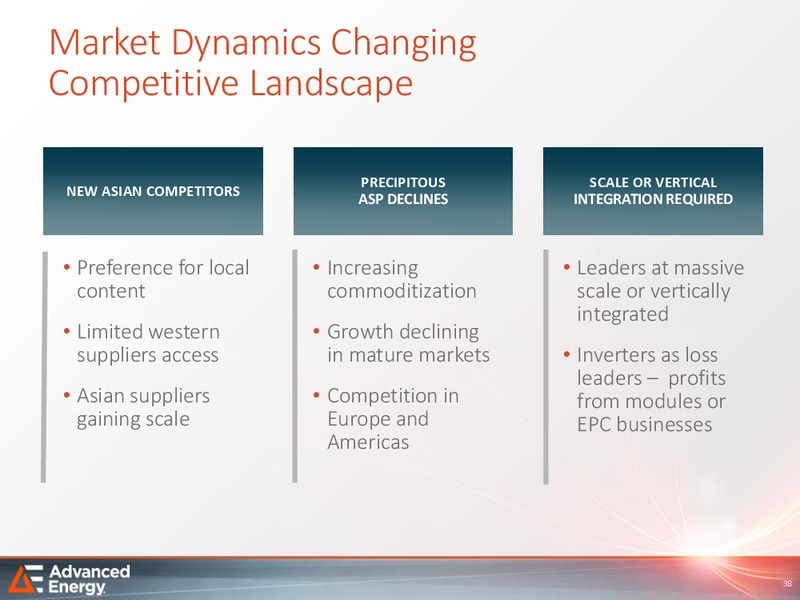 Market Dynamics Changing Competitive Landscape

NEW ASIAN COMPETITORS

• Preference for local content
• Limited western suppliers access
• Asian suppliers gaining scale

PRECIPITOUS ASP DECLINES

• Increasing commoditization
• Growth declining in mature markets
• Competition in Europe and Americas

SCALE OR VERTICAL INTEGRATION REQUIRED

• Leaders at massive scale or vertically integrated
• Inverters as loss leaders – profits from modules or EPC businesses

Advanced Energy

38